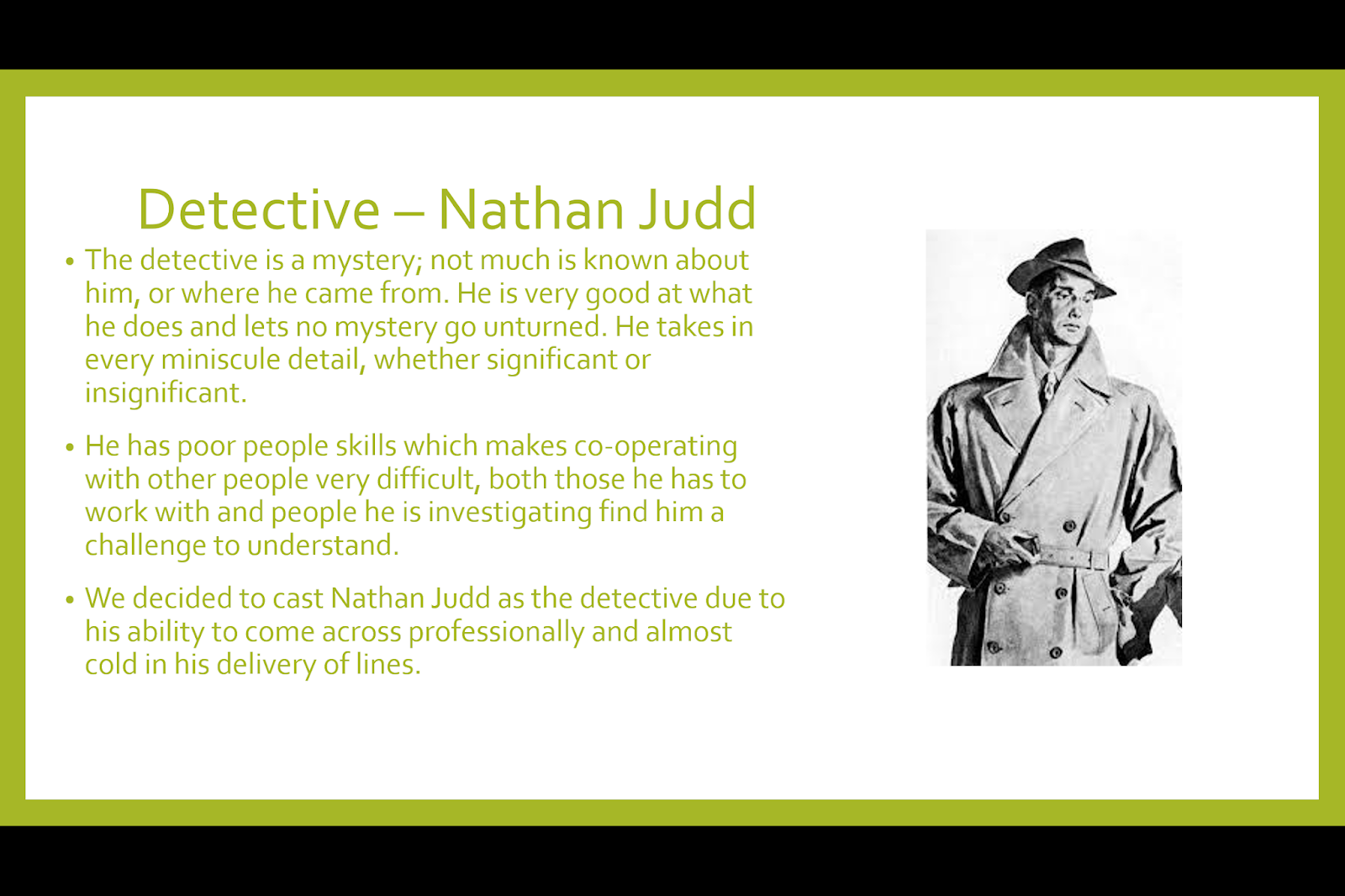 Detective – Nathan Judd

• The detective is a mystery; not much is known about him, or where he came from. He is very good at what he does and lets no mystery go unturned. He takes in every miniscule detail, whether significant or insignificant.

• He has poor people skills which makes co-operating with other people very difficult, both those he has to work with and people he is investigating find him a challenge to understand.

• We decided to cast Nathan Judd as the detective due to his ability to come across professionally and almost cold in his delivery of lines.